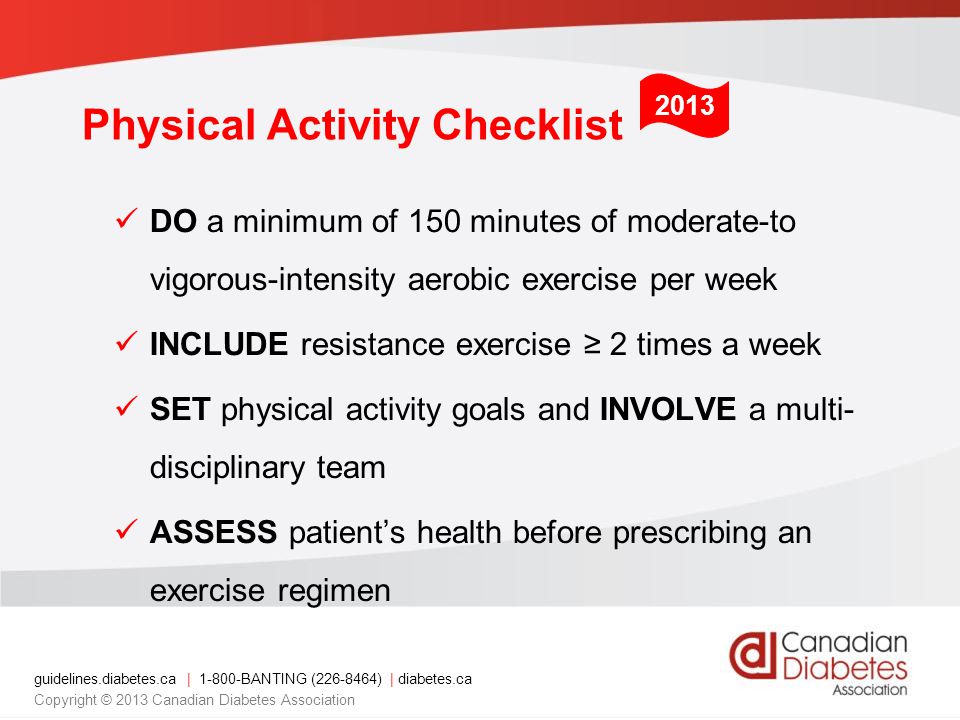 Physical Activity Checklist

2013

✓ DO a minimum of 150 minutes of moderate-to vigorous-intensity aerobic exercise per week

✓ INCLUDE resistance exercise ≥ 2 times a week

✓ SET physical activity goals and INVOLVE a multi-disciplinary team

✓ ASSESS patient's health before prescribing an exercise regimen

guidelines.diabetes.ca | 1-800-BANTING (226-8464) | diabetes.ca
Copyright © 2013 Canadian Diabetes Association

Canadian Diabetes Association